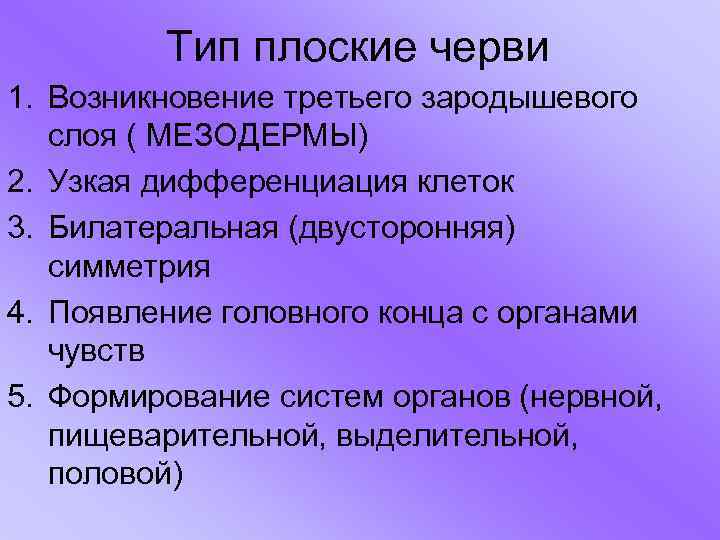 Тип плоские черви

1. Возникновение третьего зародышевого слоя ( МЕЗОДЕРМЫ)
2. Узкая дифференциация клеток
3. Билатеральная (двусторонняя) симметрия
4. Появление головного конца с органами чувств
5. Формирование систем органов (нервной, пищеварительной, выделительной, половой)